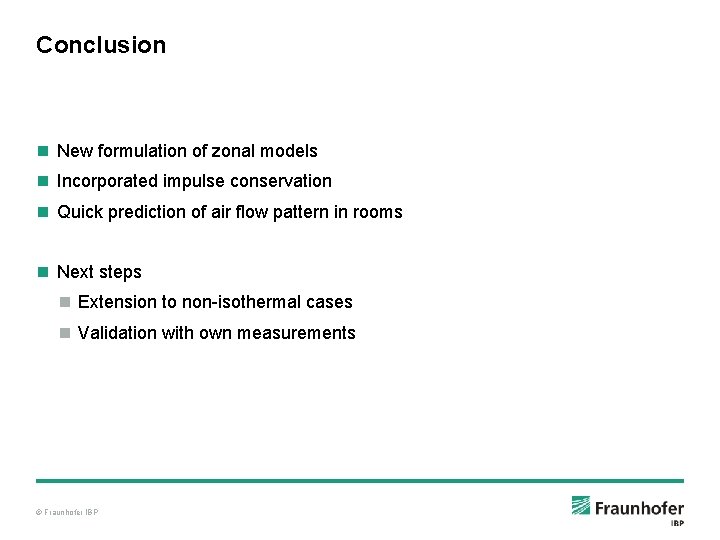 Conclusion

New formulation of zonal models

Incorporated impulse conservation

Quick prediction of air flow pattern in rooms

Next steps

Extension to non-isothermal cases

Validation with own measurements

© Fraunhofer IBP

Fraunhofer
IBP